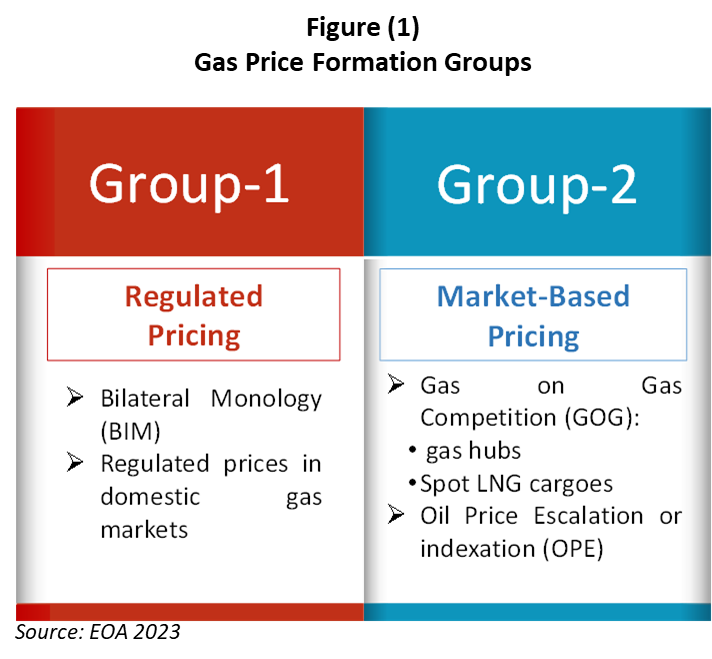 Figure (1)
Gas Price Formation Groups

Group-1

Regulated Pricing

➢ Bilateral Monology (BIM)
➢ Regulated prices in domestic gas markets

Group-2

Market-Based Pricing

➢ Gas on Gas Competition (GOG):
• gas hubs
• Spot LNG cargoes
➢ Oil Price Escalation or indexation (OPE)

Source: EOA 2023